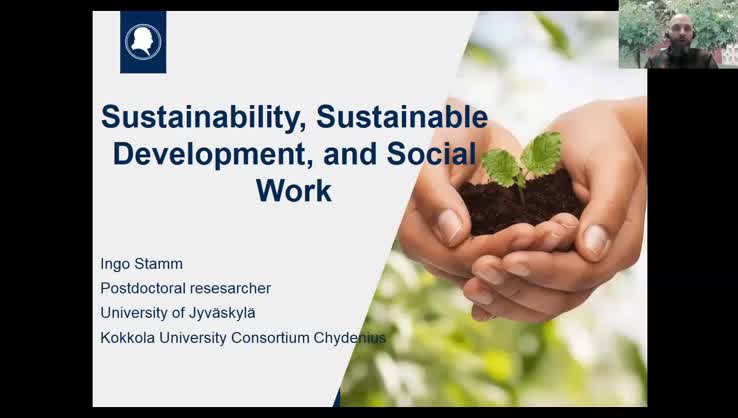 Sustainability, Sustainable Development, and Social Work

Ingo Stamm
Postdoctoral resesarcher
University of Jyväskylä
Kokkola University Consortium Chydenius